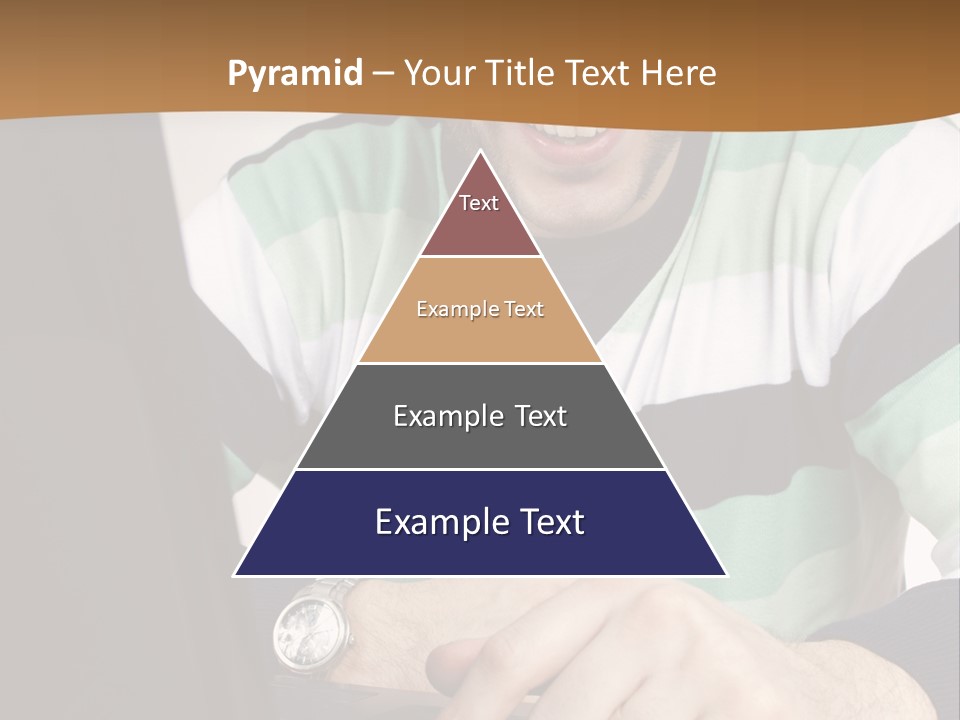 Pyramid – Your Title Text Here

Text

Example Text

Example Text

Example Text